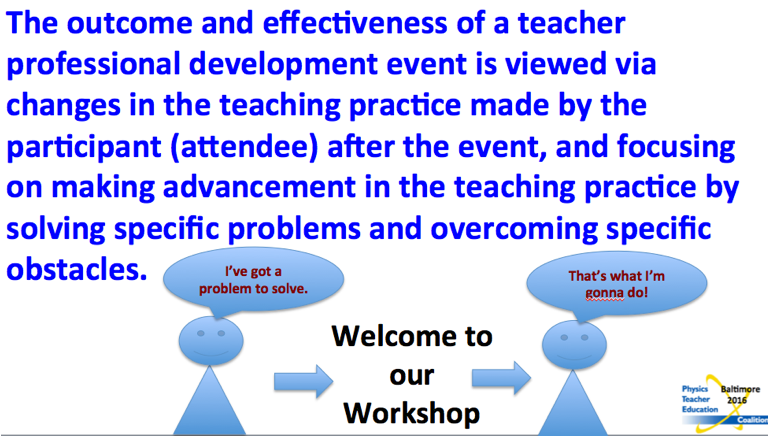 The outcome and effectiveness of a teacher professional development event is viewed via changes in the teaching practice made by the participant (attendee) after the event, and focusing on making advancement in the teaching practice by solving specific problems and overcoming specific obstacles.

I've got a problem to solve.

Welcome to our Workshop

That's what I'm gonna do!

Physics Teacher Education Coalition

Baltimore 2016